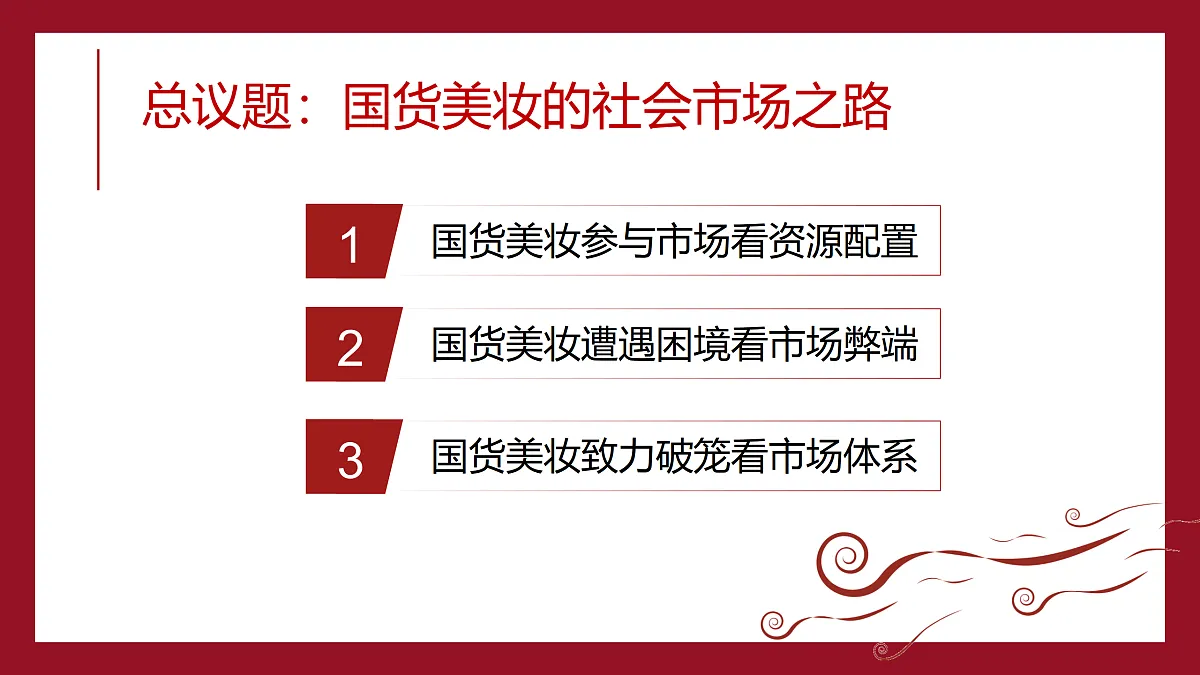 总议题：国货美妆的社会市场之路

1 国货美妆参与市场看资源配置

2 国货美妆遭遇困境看市场弊端

3 国货美妆致力破笼看市场体系